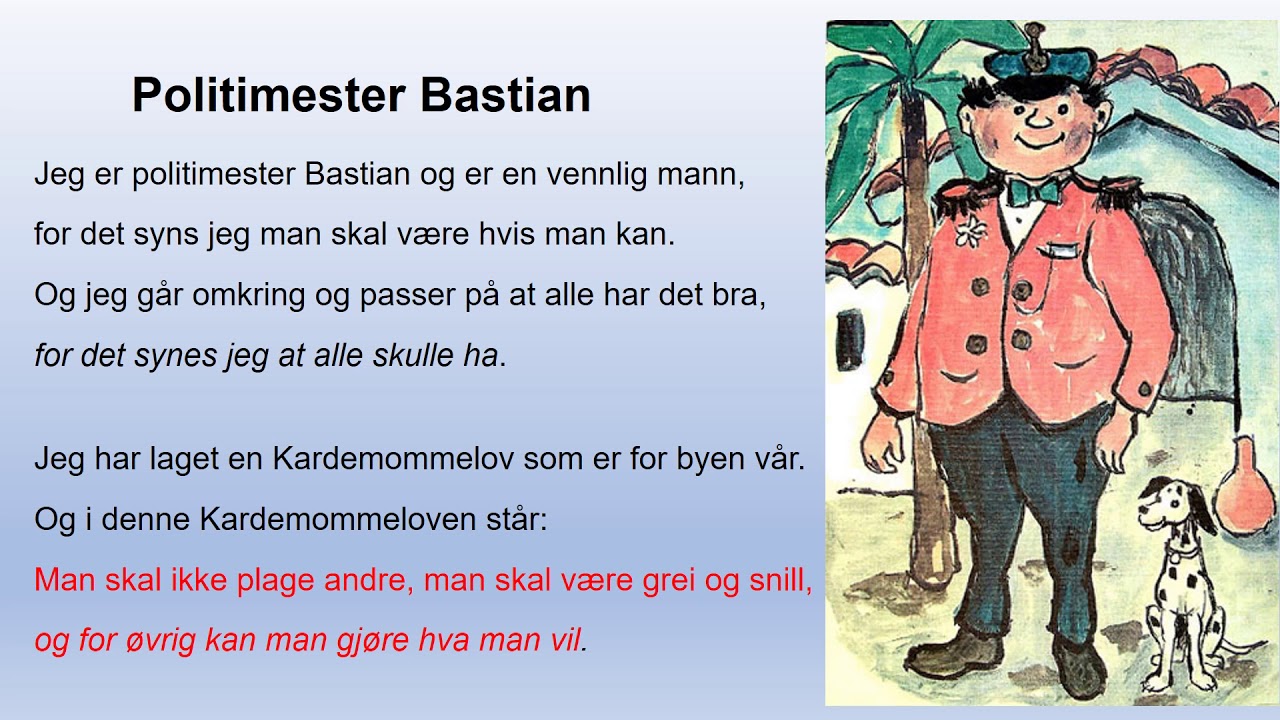 Politimester Bastian

Jeg er politimester Bastian og er en vennlig mann,
for det syns jeg man skal være hvis man kan.
Og jeg går omkring og passer på at alle har det bra,
for det synes jeg at alle skulle ha.

Jeg har laget en Kardemommelov som er for byen vår.
Og i denne Kardemommeloven står:
Man skal ikke plage andre, man skal være grei og snill,
og for øvrig kan man gjøre hva man vil.